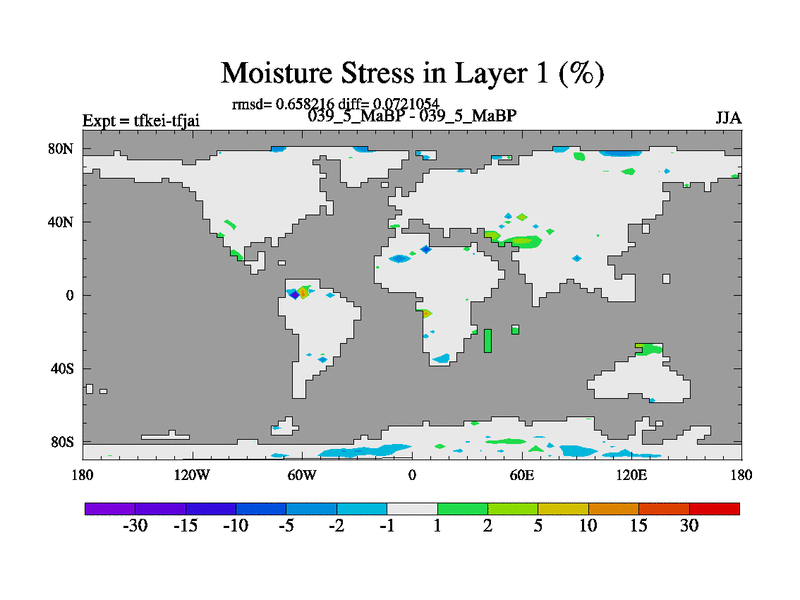 Moisture Stress in Layer 1 (%)

rmsd= 0.658216 diff= 0.0721054

Expt = tfkei-tfjai

039_5_MaBP - 039_5_MaBP

JJA

80N

40N

0

40S

80S

180

120W

60W

0

60E

120E

180

-30 -15 -10 -5 -2 -1 1 2 5 10 15 30